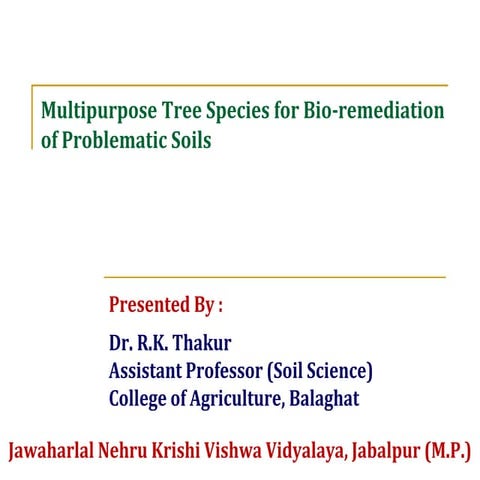 Multipurpose Tree Species for Bio-remediation of Problematic Soils

Presented By :

Dr. R.K. Thakur
Assistant Professor (Soil Science)
College of Agriculture, Balaghat

Jawaharlal Nehru Krishi Vishwa Vidyalaya, Jabalpur (M.P.)